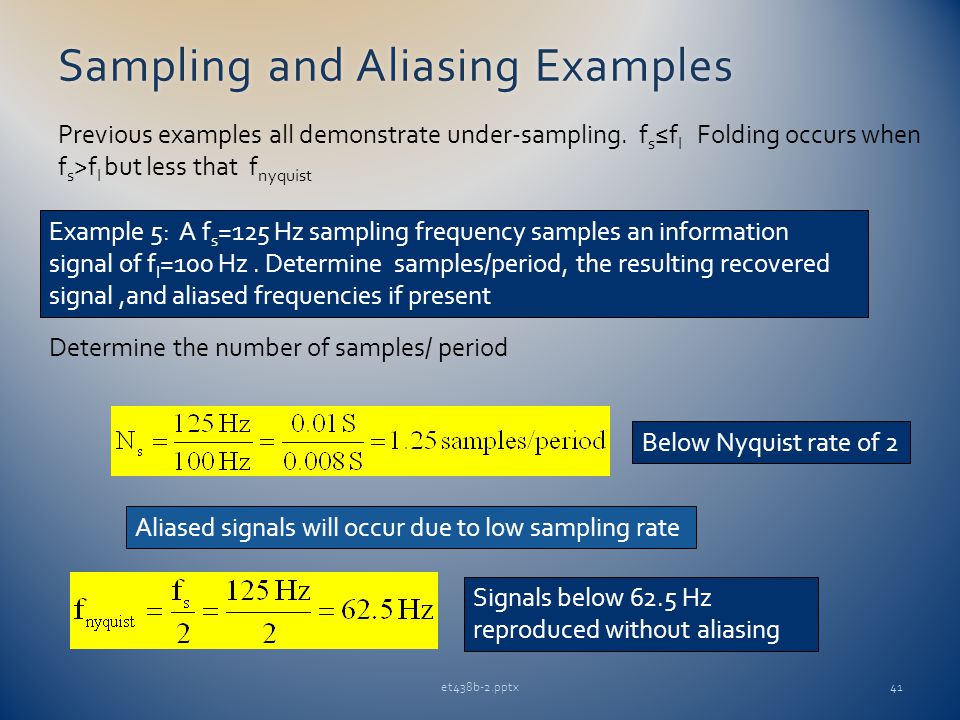 Sampling and Aliasing Examples

Previous examples all demonstrate under-sampling. $f_s \leq f_I$ Folding occurs when $f_s > f_I$ but less that $f_{nyquist}$

Example 5: A $f_s$=125 Hz sampling frequency samples an information signal of $f_I$=100 Hz . Determine samples/period, the resulting recovered signal ,and aliased frequencies if present

Determine the number of samples/ period

$N_s = \frac{125\,Hz}{100\,Hz} = \frac{0.01\,S}{0.008\,S} = 1.25\,samples/period$

Below Nyquist rate of 2

Aliased signals will occur due to low sampling rate

$f_{nyquist} = \frac{f_s}{2} = \frac{125\,Hz}{2} = 62.5\,Hz$

Signals below 62.5 Hz reproduced without aliasing

et438b-2.pptx

41